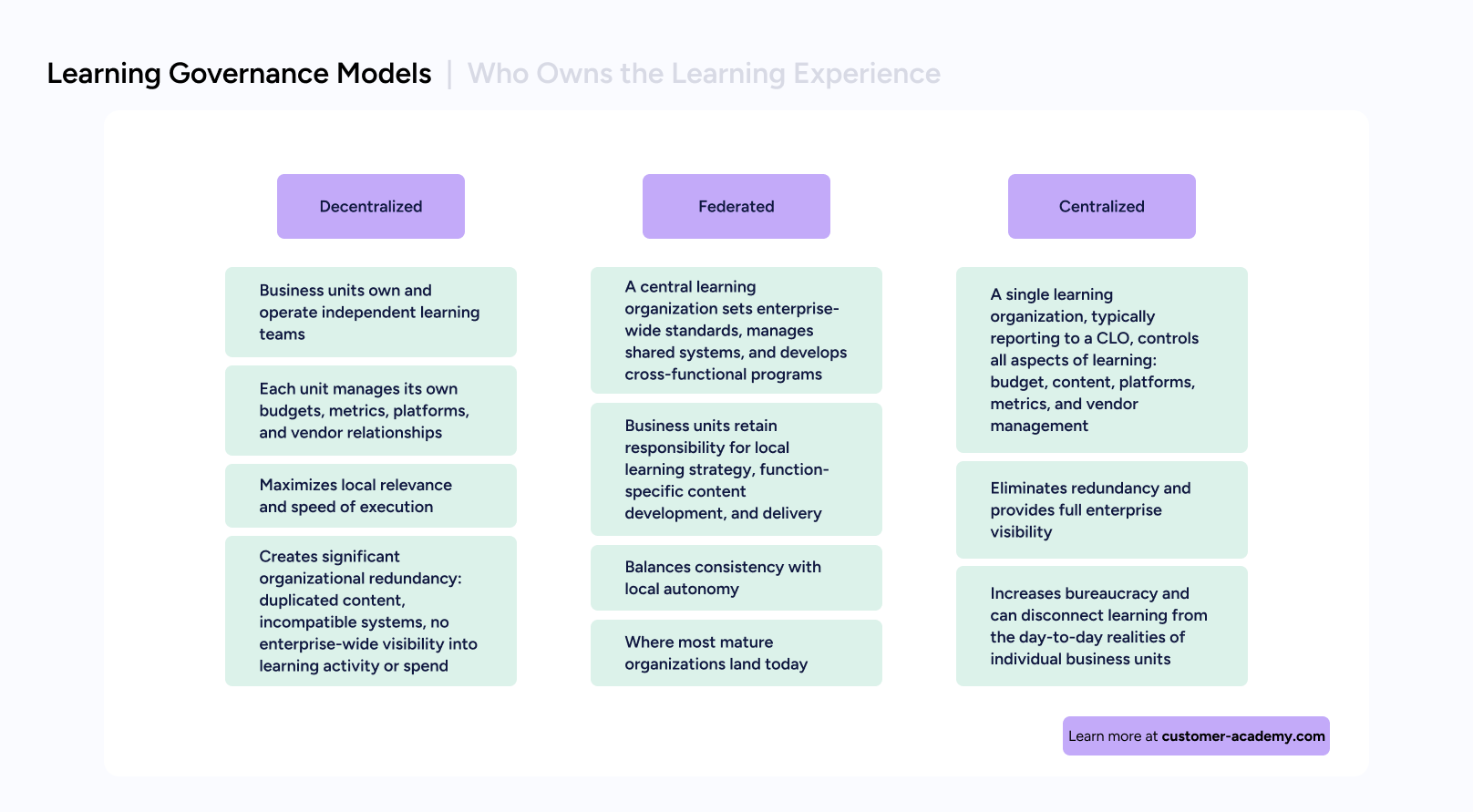 Learning Governance Models | Who Owns the Learning Experience

Decentralized

Business units own and operate independent learning teams

Each unit manages its own budgets, metrics, platforms, and vendor relationships

Maximizes local relevance and speed of execution

Creates significant organizational redundancy: duplicated content, incompatible systems, no enterprise-wide visibility into learning activity or spend

Federated

A central learning organization sets enterprise-wide standards, manages shared systems, and develops cross-functional programs

Business units retain responsibility for local learning strategy, function-specific content development, and delivery

Balances consistency with local autonomy

Where most mature organizations land today

Centralized

A single learning organization, typically reporting to a CLO, controls all aspects of learning: budget, content, platforms, metrics, and vendor management

Eliminates redundancy and provides full enterprise visibility

Increases bureaucracy and can disconnect learning from the day-to-day realities of individual business units

Learn more at customer-academy.com